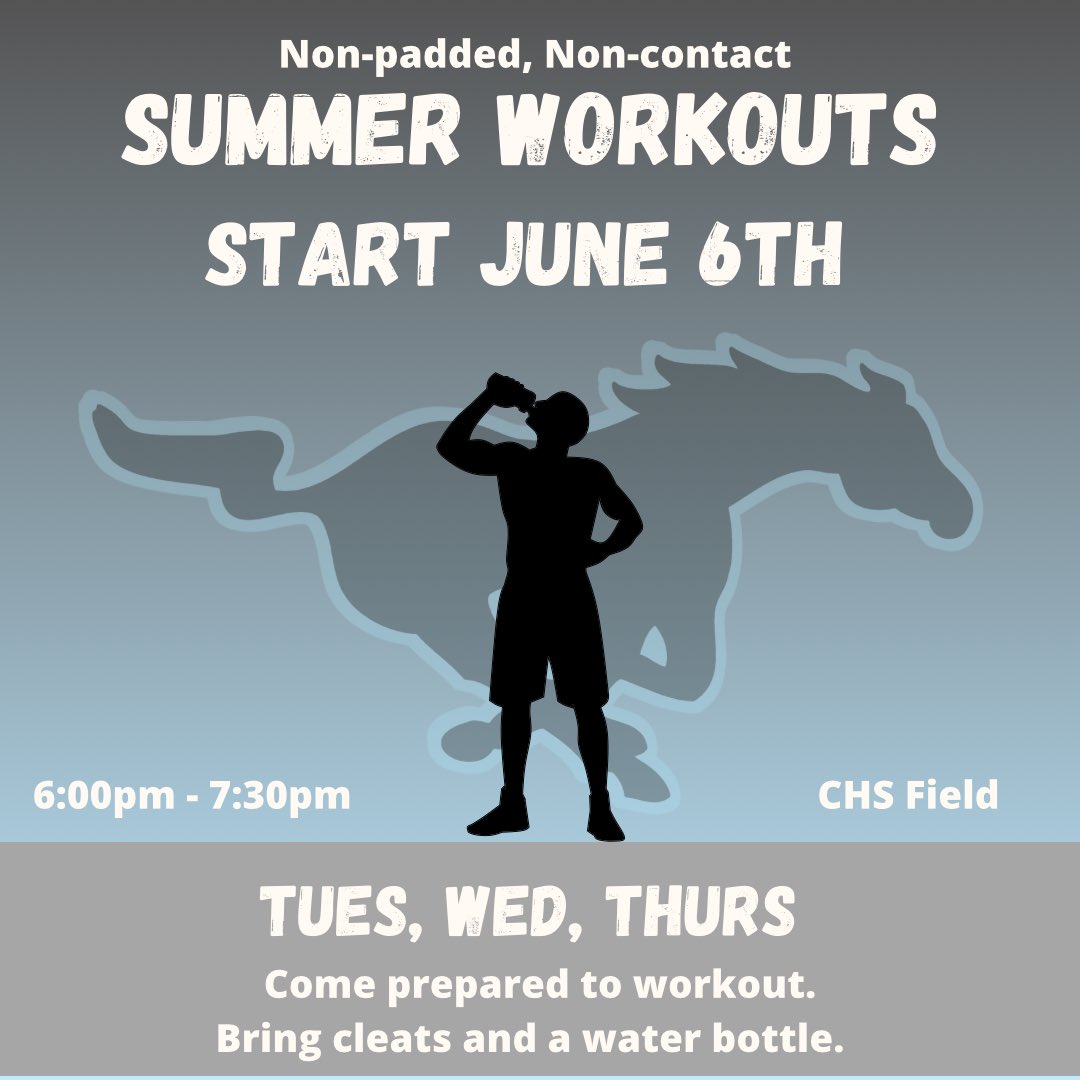 Non-padded, Non-contact
SUMMER WORKOUTS
START JUNE 6TH

6:00pm - 7:30pm

CHS Field

TUES, WED, THURS
Come prepared to workout.
Bring cleats and a water bottle.